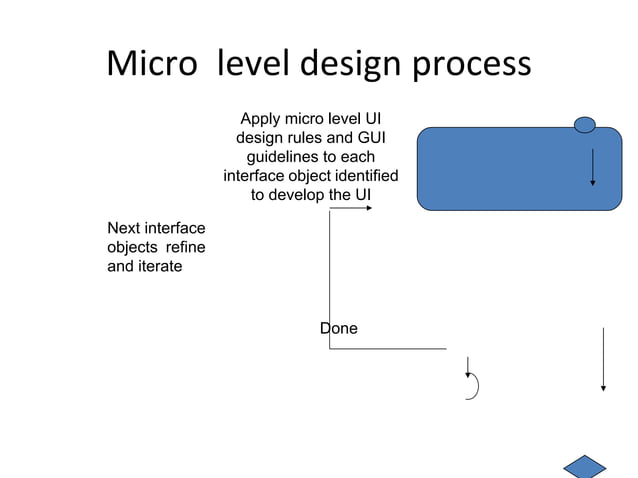 Micro level design process

Apply micro level UI design rules and GUI guidelines to each interface object identified to develop the UI

Next interface objects refine and iterate

Done